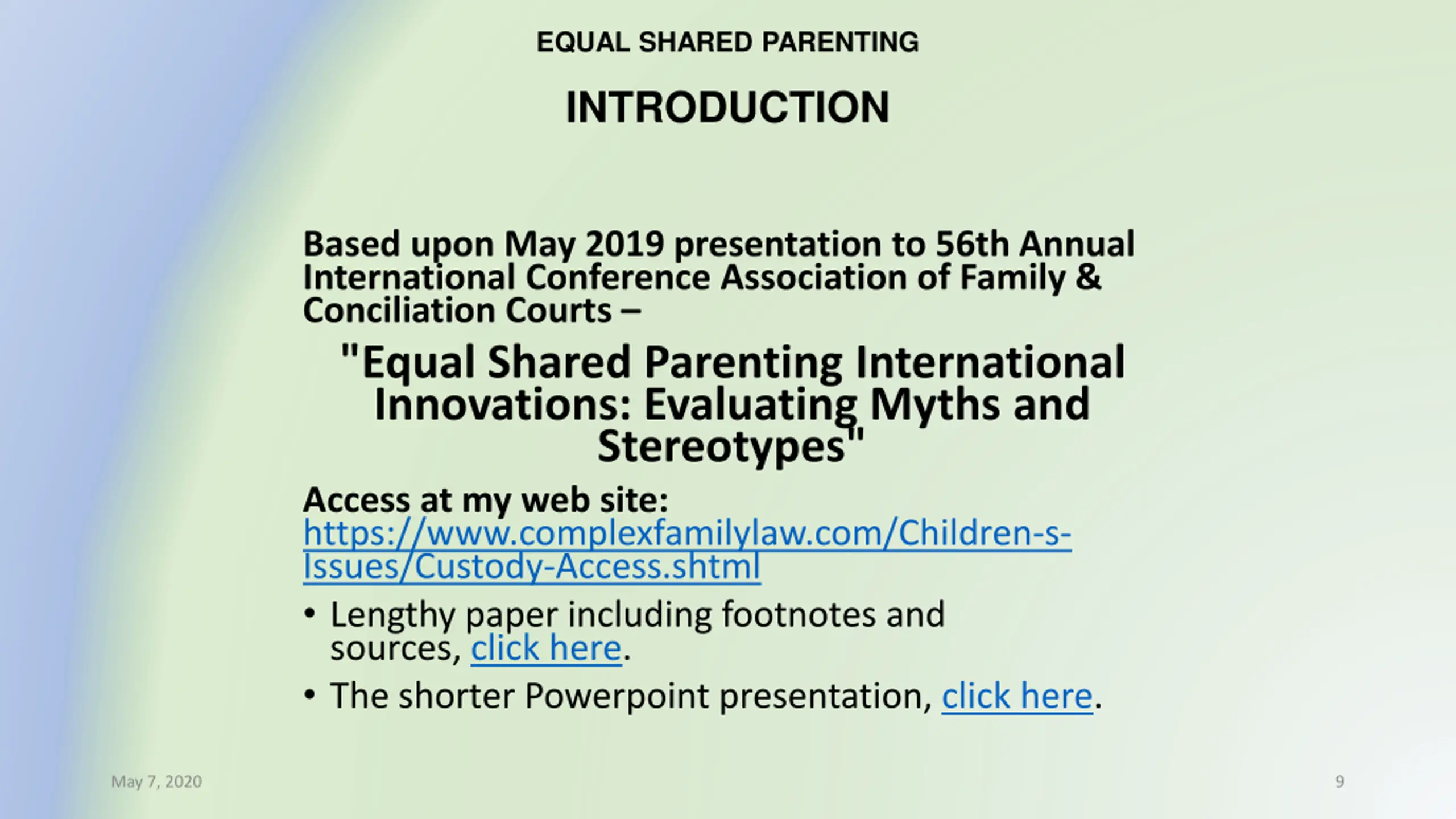 EQUAL SHARED PARENTING

INTRODUCTION

Based upon May 2019 presentation to 56th Annual International Conference Association of Family & Conciliation Courts –

"Equal Shared Parenting International Innovations: Evaluating Myths and Stereotypes"

Access at my web site: https://www.complexfamilylaw.com/Children-s-Issues/Custody-Access.shtml

• Lengthy paper including footnotes and sources, click here.

• The shorter Powerpoint presentation, click here.

May 7, 2020

9